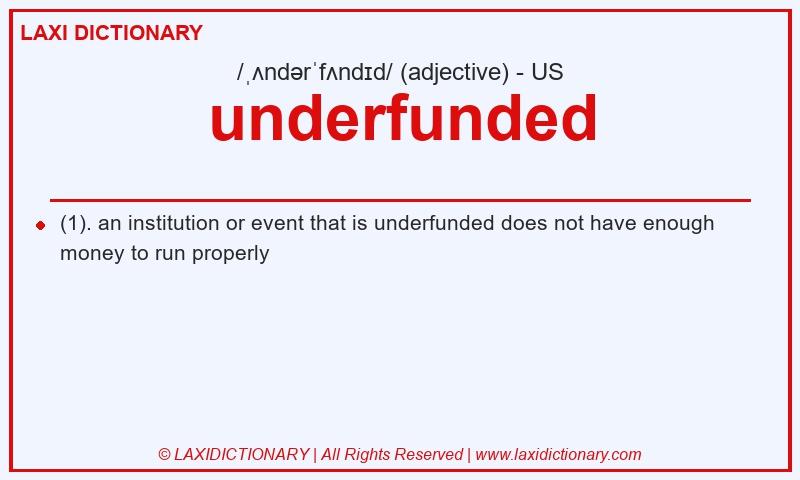 LAXI DICTIONARY

/ˌʌndərˈfʌndɪd/ (adjective) - US

underfunded

(1). an institution or event that is underfunded does not have enough money to run properly

© LAXIDICTIONARY | All Rights Reserved | www.laxidictionary.com